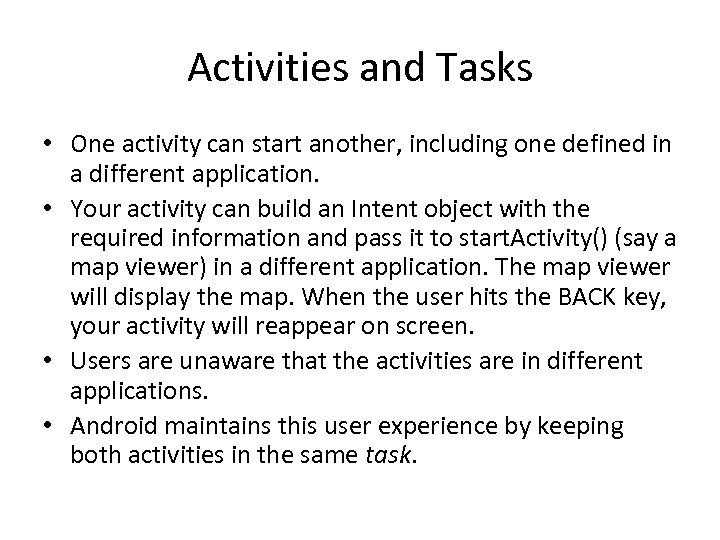 Activities and Tasks

• One activity can start another, including one defined in a different application.
• Your activity can build an Intent object with the required information and pass it to startActivity() (say a map viewer) in a different application. The map viewer will display the map. When the user hits the BACK key, your activity will reappear on screen.
• Users are unaware that the activities are in different applications.
• Android maintains this user experience by keeping both activities in the same task.